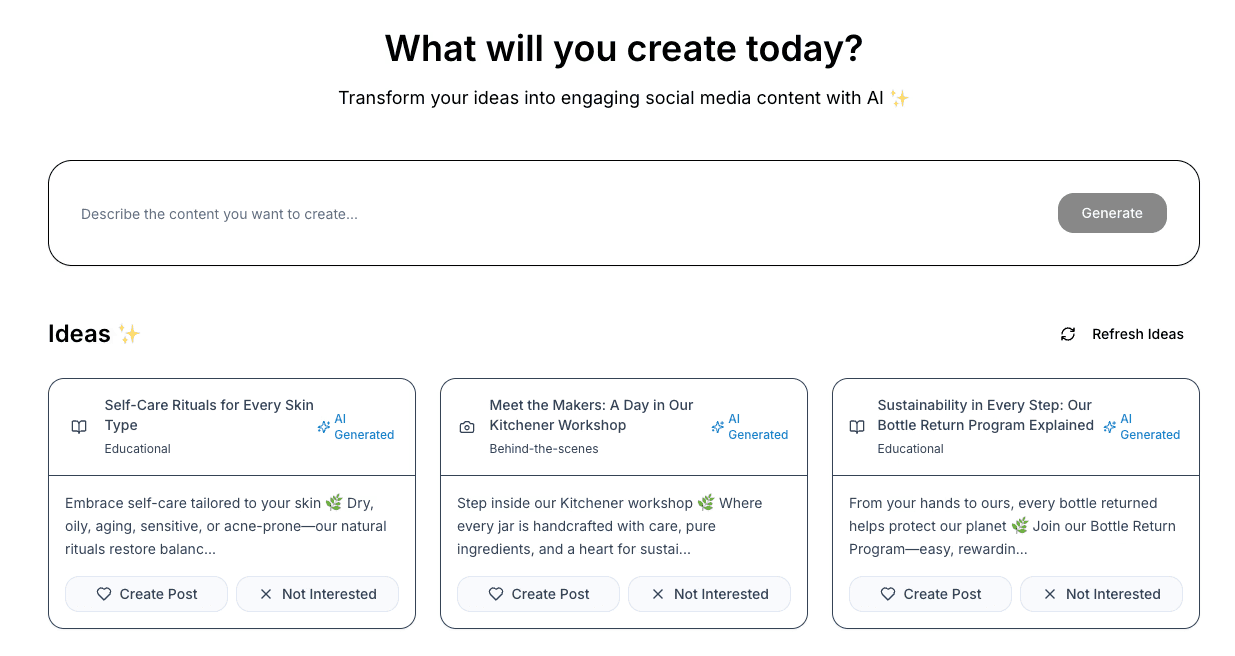 What will you create today?

Transform your ideas into engaging social media content with AI ✨

Describe the content you want to create...

Generate

Ideas ✨

Refresh Ideas

Self-Care Rituals for Every Skin Type
Educational
AI Generated

Embrace self-care tailored to your skin 🌿 Dry, oily, aging, sensitive, or acne-prone—our natural rituals restore balanc...

Create Post
Not Interested

Meet the Makers: A Day in Our Kitchener Workshop
Behind-the-scenes
AI Generated

Step inside our Kitchener workshop 🌿 Where every jar is handcrafted with care, pure ingredients, and a heart for sustai...

Create Post
Not Interested

Sustainability in Every Step: Our Bottle Return Program Explained
Educational
AI Generated

From your hands to ours, every bottle returned helps protect our planet 🌿 Join our Bottle Return Program—easy, rewardin...

Create Post
Not Interested